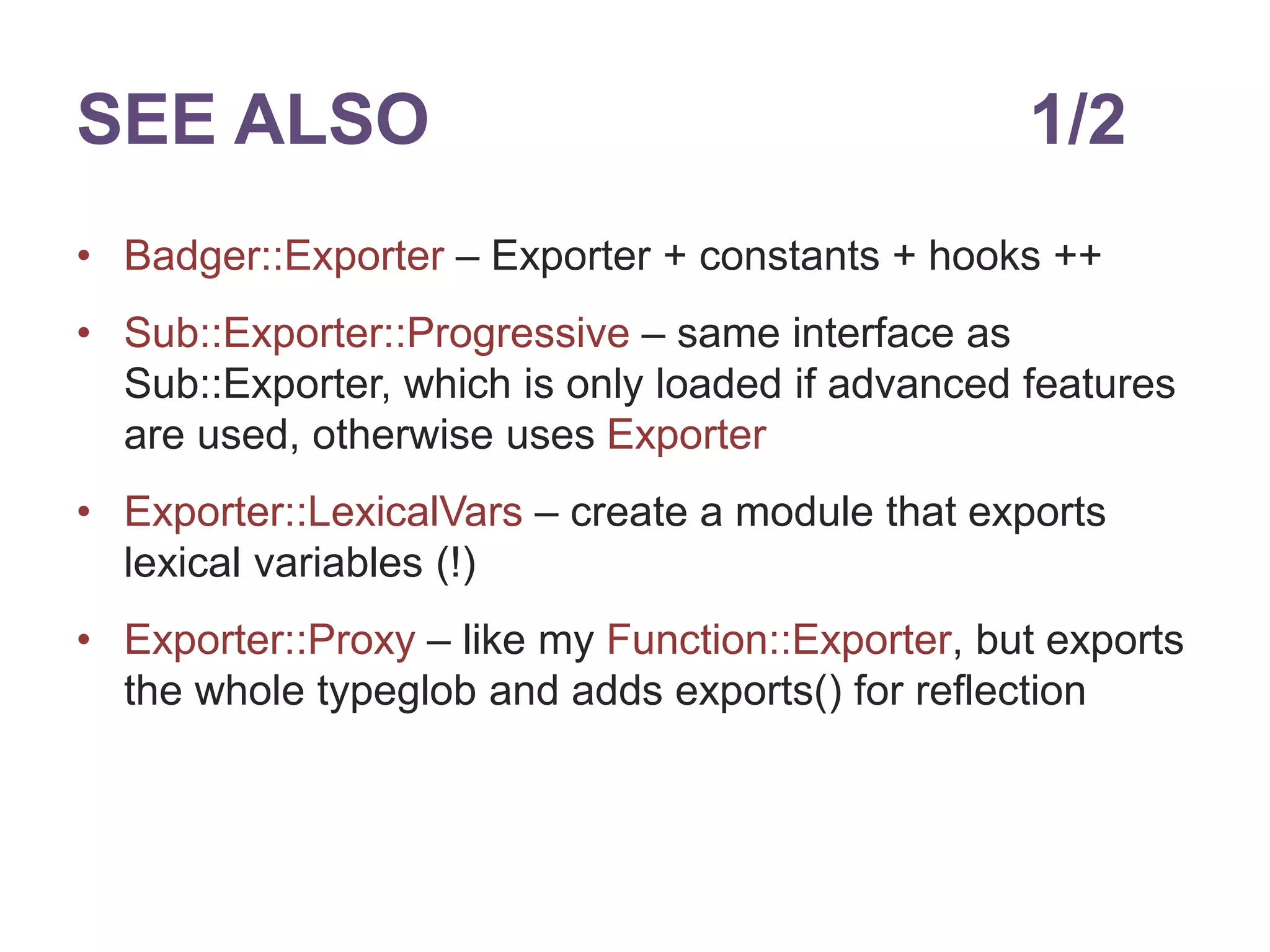 SEE ALSO 1/2

• Badger::Exporter – Exporter + constants + hooks ++

• Sub::Exporter::Progressive – same interface as Sub::Exporter, which is only loaded if advanced features are used, otherwise uses Exporter

• Exporter::LexicalVars – create a module that exports lexical variables (!)

• Exporter::Proxy – like my Function::Exporter, but exports the whole typeglob and adds exports() for reflection